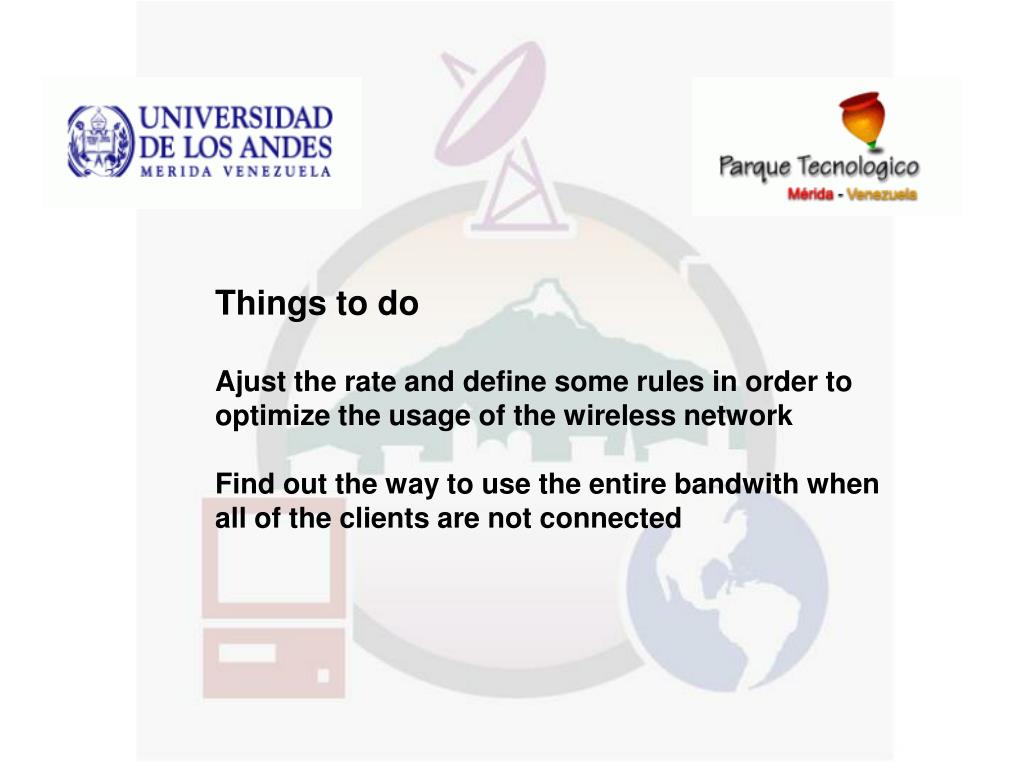 UNIVERSIDAD DE LOS ANDES
MERIDA VENEZUELA

Parque Tecnologico
Mérida - Venezuela

Things to do

Ajust the rate and define some rules in order to optimize the usage of the wireless network

Find out the way to use the entire bandwith when all of the clients are not connected